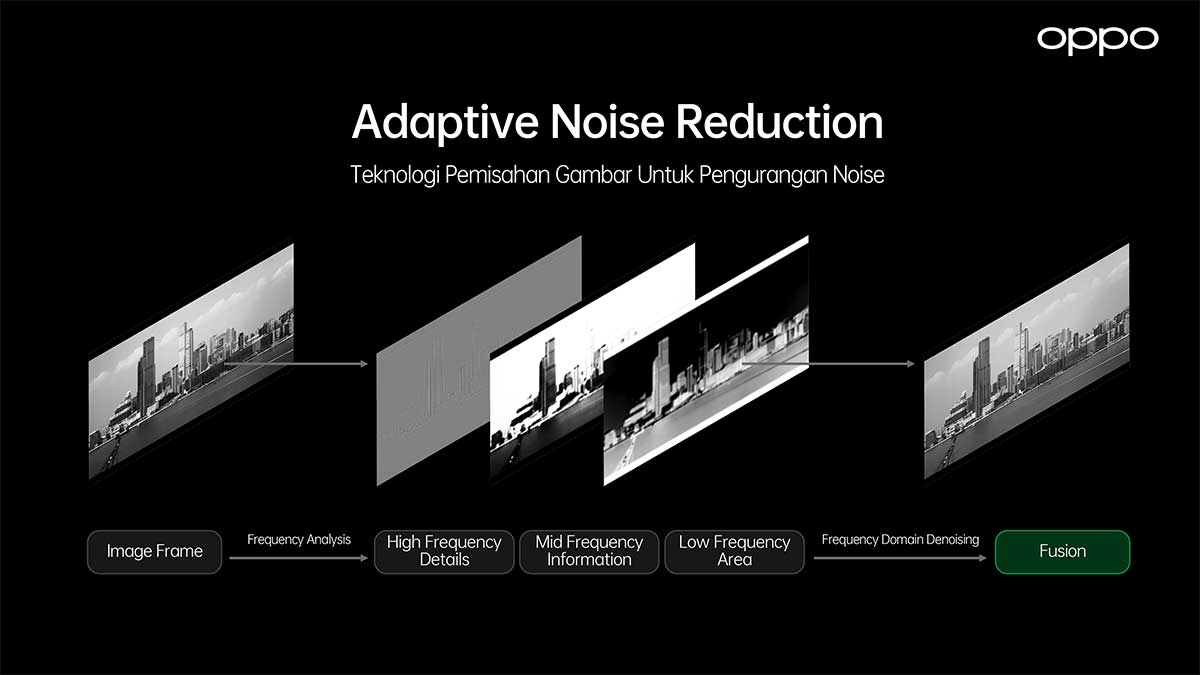 oppo

Adaptive Noise Reduction

Teknologi Pemisahan Gambar Untuk Pengurangan Noise

Image Frame

Frequency Analysis

High Frequency Details

Mid Frequency Information

Low Frequency Area

Frequency Domain Denoising

Fusion